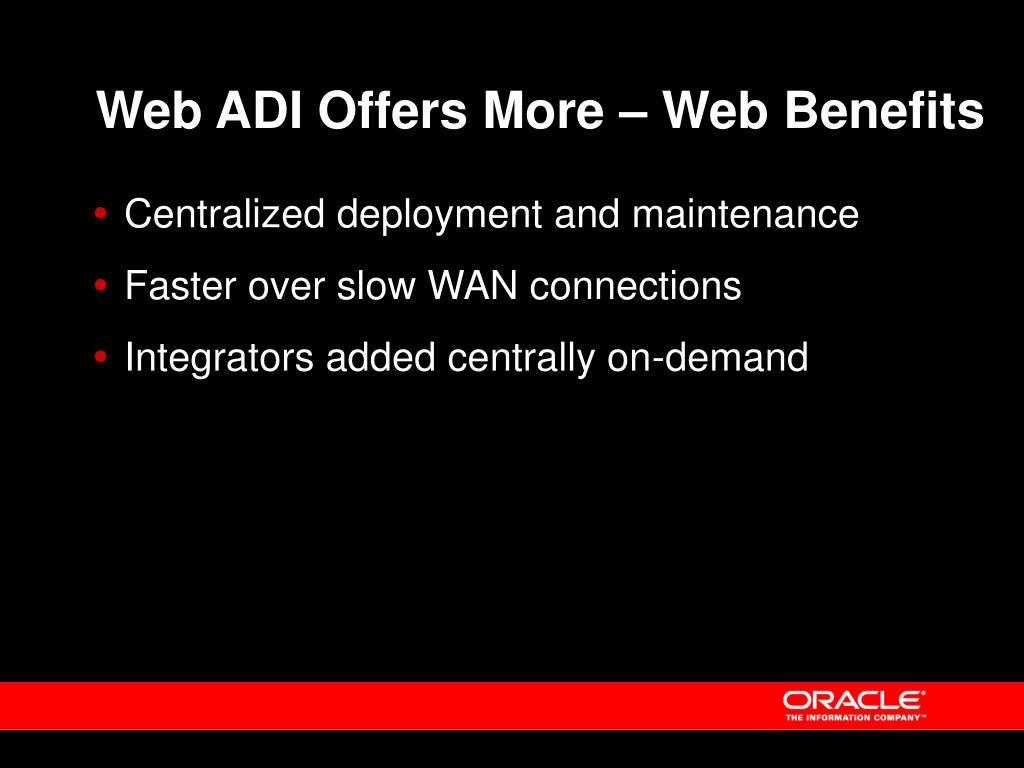 Web ADI Offers More – Web Benefits

• Centralized deployment and maintenance
• Faster over slow WAN connections
• Integrators added centrally on-demand

ORACLE®
THE INFORMATION COMPANY™